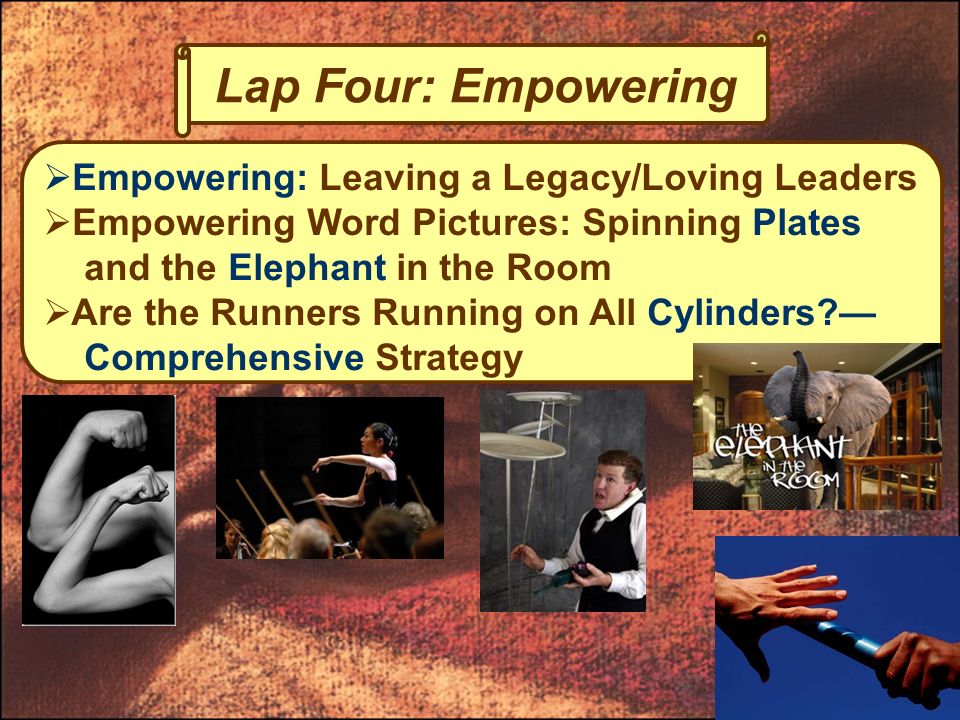 Lap Four: Empowering

➢Empowering: Leaving a Legacy/Loving Leaders
➢Empowering Word Pictures: Spinning Plates and the Elephant in the Room
➢Are the Runners Running on All Cylinders?—Comprehensive Strategy

THE ELEPHANT IN THE ROOM